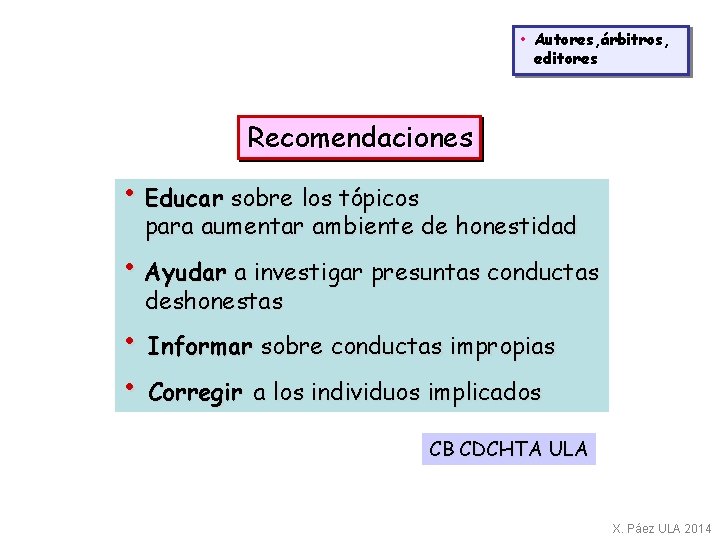 • Autores,árbitros, editores

Recomendaciones

• Educar sobre los tópicos para aumentar ambiente de honestidad

• Ayudar a investigar presuntas conductas deshonestas

• Informar sobre conductas impropias

• Corregir a los individuos implicados

CB CDCHTA ULA

X. Páez ULA 2014